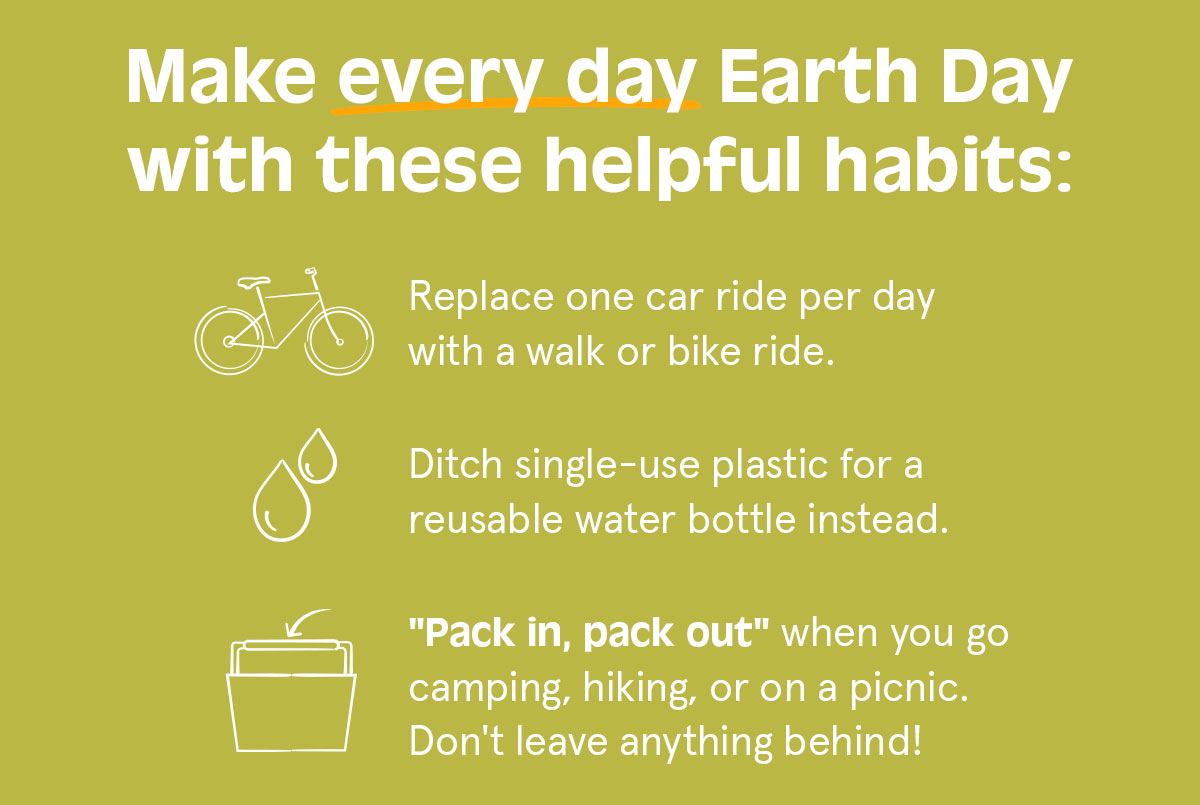 Make every day Earth Day with these helpful habits:

Replace one car ride per day with a walk or bike ride.

Ditch single-use plastic for a reusable water bottle instead.

"Pack in, pack out" when you go camping, hiking, or on a picnic. Don't leave anything behind!